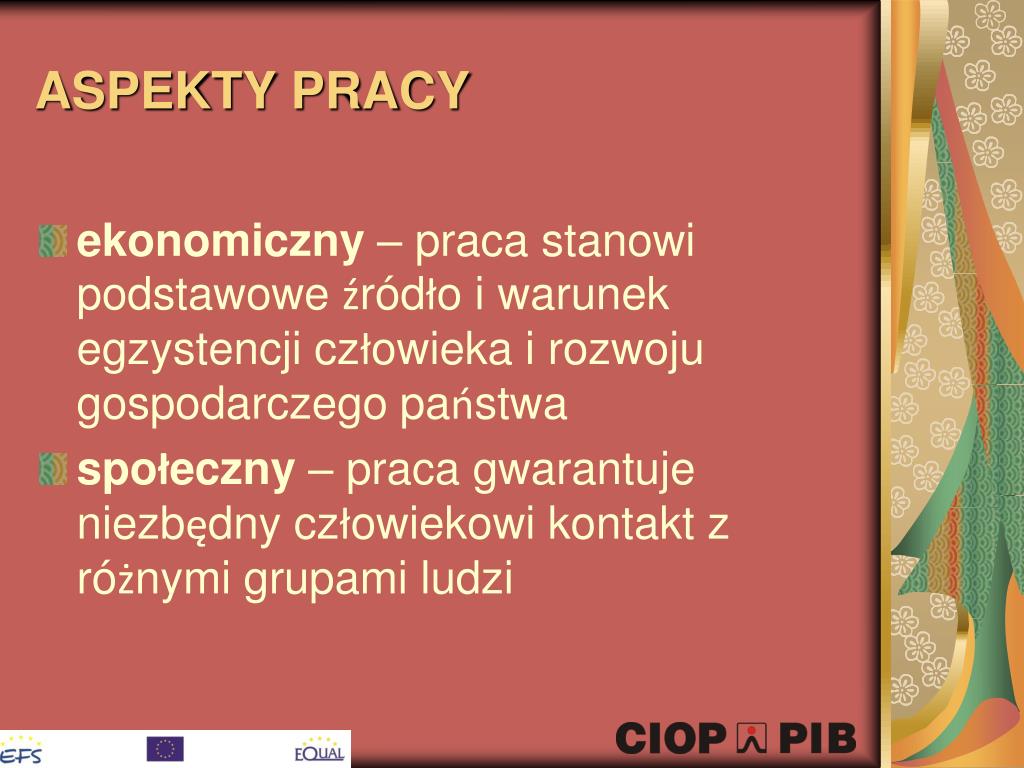 ASPEKTY PRACY

ekonomiczny – praca stanowi podstawowe źródło i warunek egzystencji człowieka i rozwoju gospodarczego państwa

społeczny – praca gwarantuje niezbędny człowiekowi kontakt z różnymi grupami ludzi

EFS

EQUAL

CIOP PIB